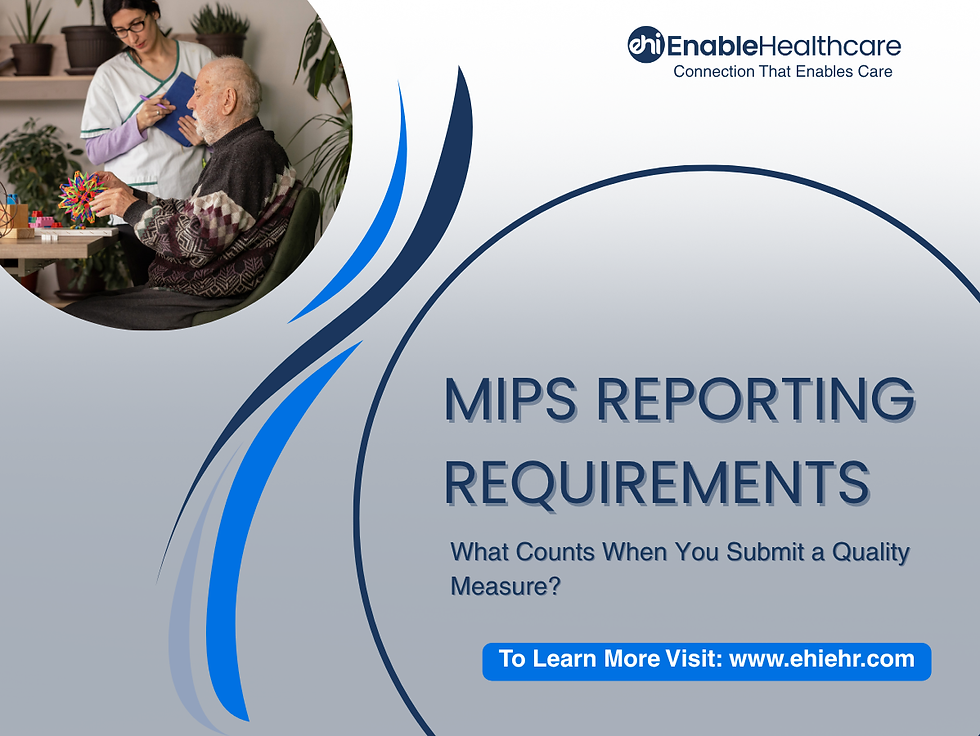 ehi EnableHealthcare
Connection That Enables Care

MIPS REPORTING REQUIREMENTS

What Counts When You Submit a Quality Measure?

To Learn More Visit: www.ehiehr.com